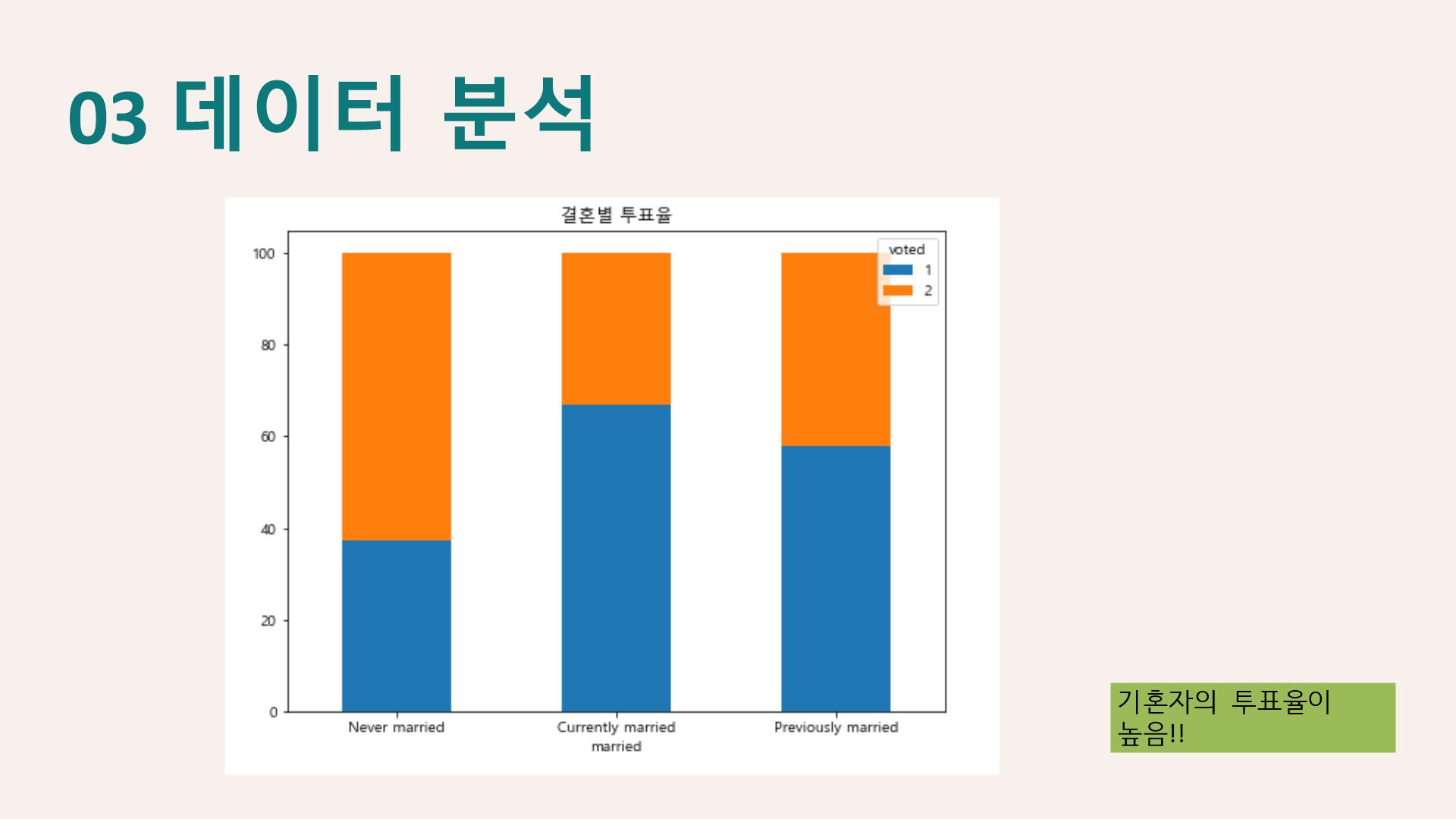 03 데이터 분석

결혼별 투표율

voted
1
2

100
80
60
40
20
0

Never married
Currently married
Previously married
married

기혼자의 투표율이 높음!!